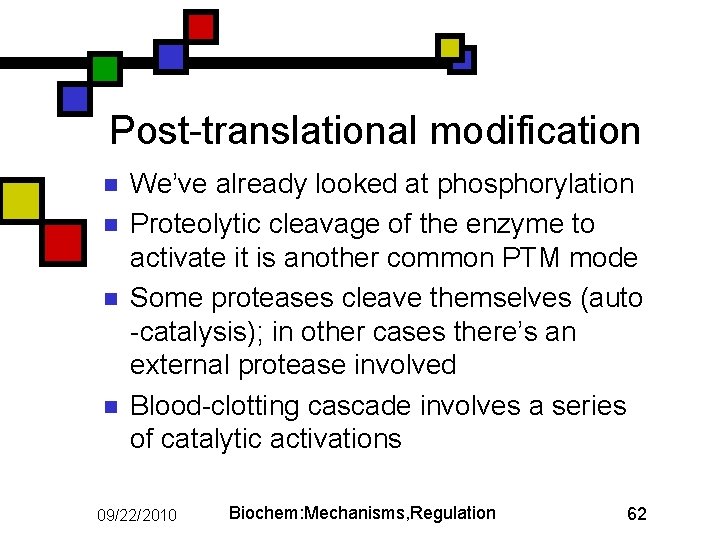 Post-translational modification

- We've already looked at phosphorylation
- Proteolytic cleavage of the enzyme to activate it is another common PTM mode
- Some proteases cleave themselves (auto -catalysis); in other cases there's an external protease involved
- Blood-clotting cascade involves a series of catalytic activations

09/22/2010 Biochem:Mechanisms,Regulation 62